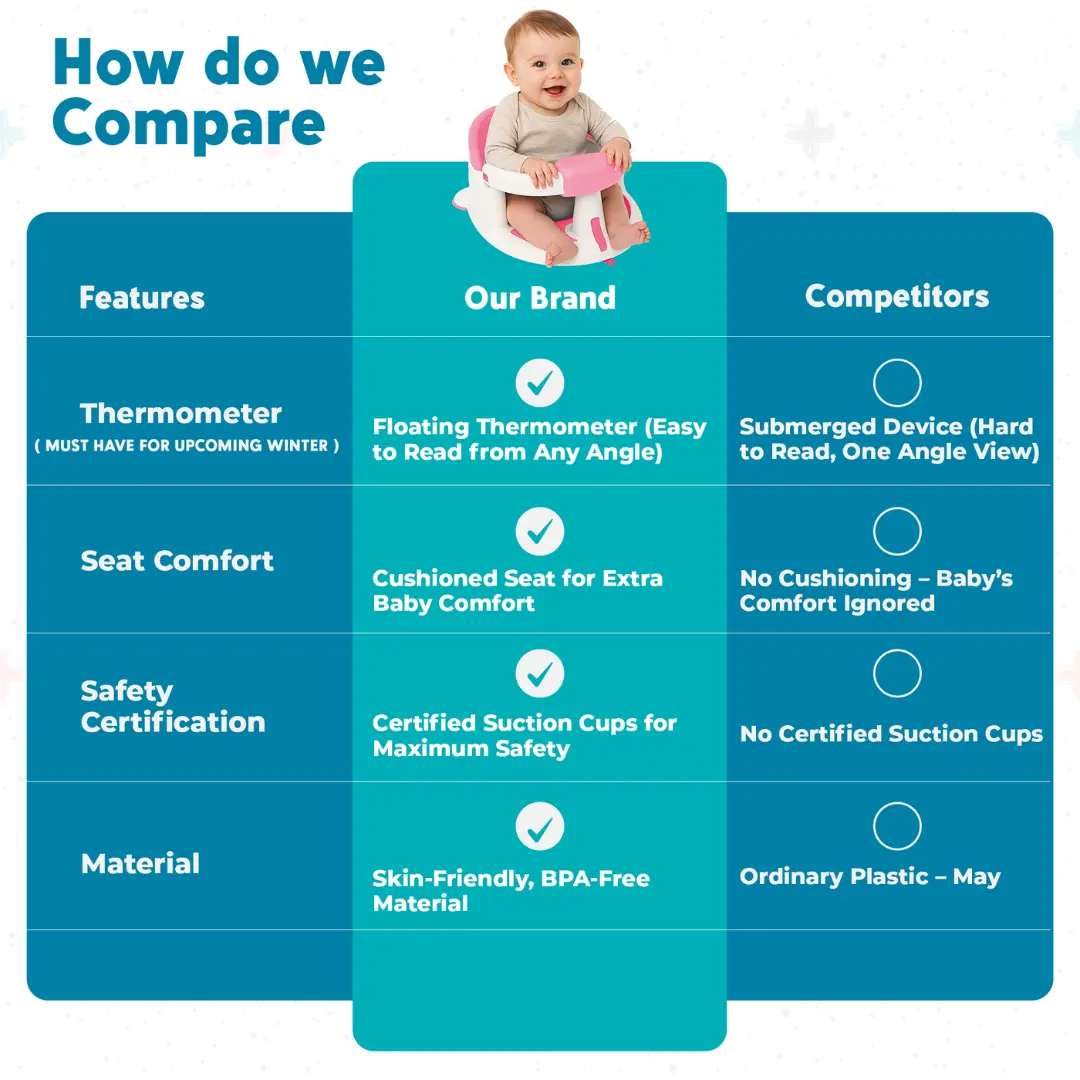 How do we Compare

| Features | Our Brand | Competitors |
|---|---|---|
| Thermometer ( MUST HAVE FOR UPCOMING WINTER ) | Floating Thermometer (Easy to Read from Any Angle) | Submerged Device (Hard to Read, One Angle View) |
| Seat Comfort | Cushioned Seat for Extra Baby Comfort | No Cushioning – Baby's Comfort Ignored |
| Safety Certification | Certified Suction Cups for Maximum Safety | No Certified Suction Cups |
| Material | Skin-Friendly, BPA-Free Material | Ordinary Plastic – May |